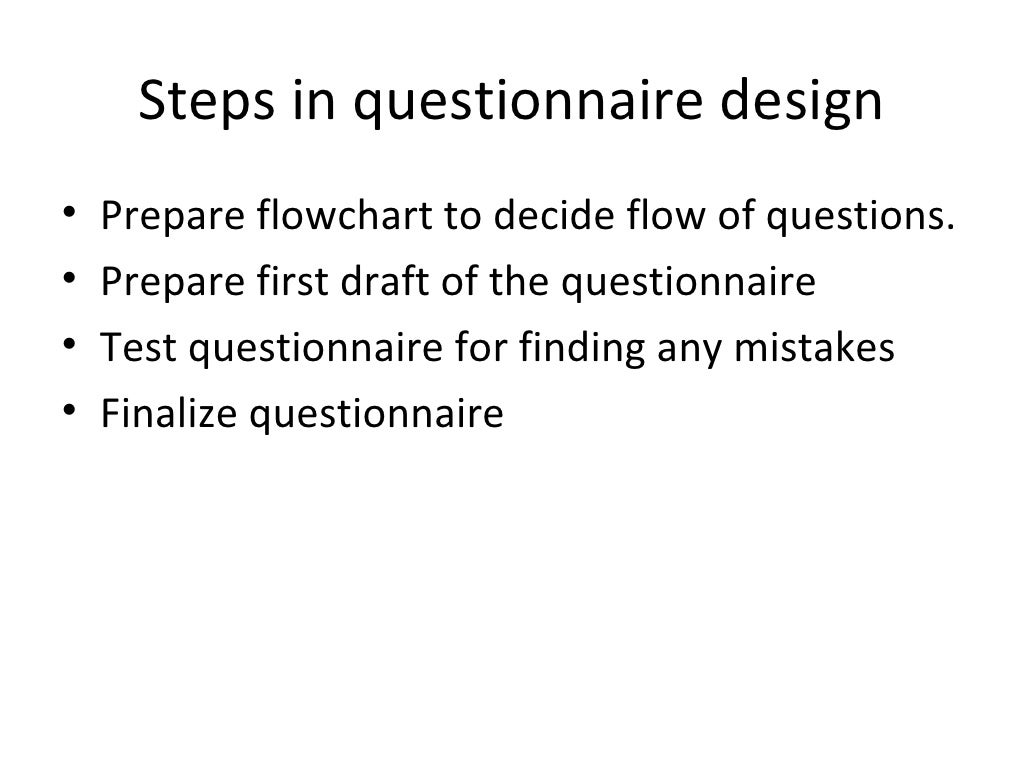 Steps in questionnaire design

• Prepare flowchart to decide flow of questions.
• Prepare first draft of the questionnaire
• Test questionnaire for finding any mistakes
• Finalize questionnaire